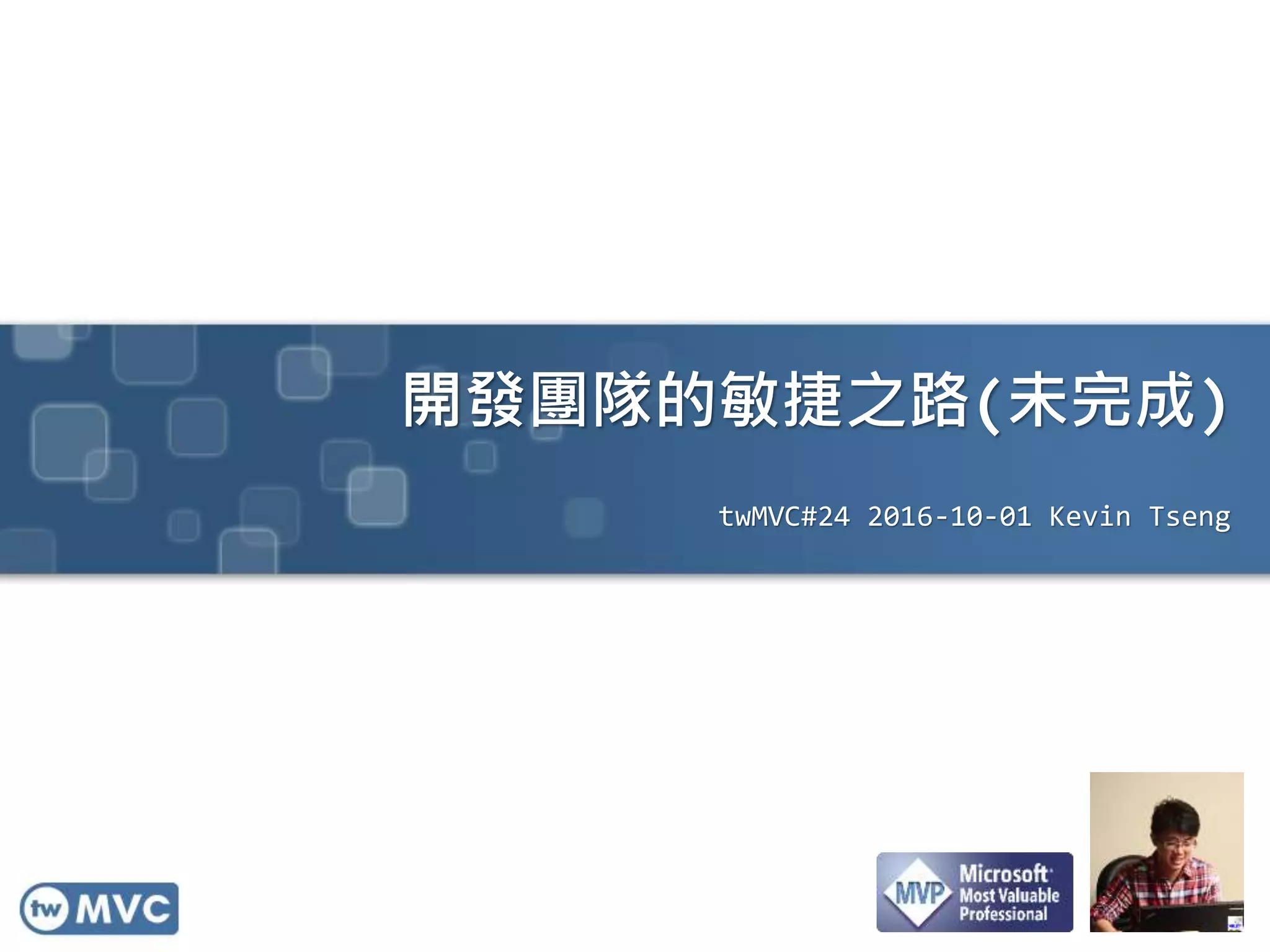 開發團隊的敏捷之路(未完成)

twMVC#24 2016-10-01 Kevin Tseng

tw MVC

MVP Microsoft Most Valuable Professional